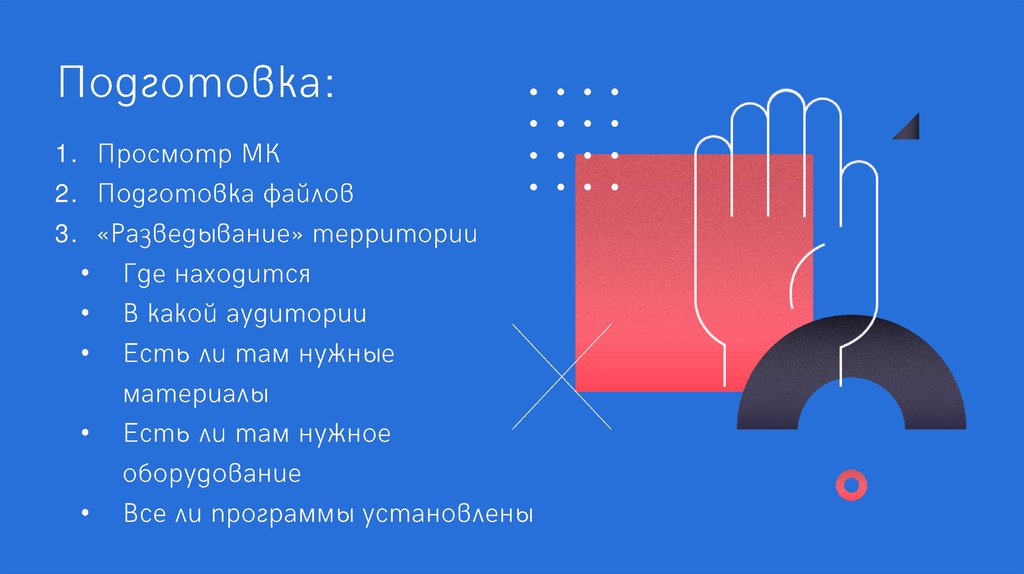 Подготовка:

1. Просмотр МК
2. Подготовка файлов
3. «Разведывание» территории
• Где находится
• В какой аудитории
• Есть ли там нужные материалы
• Есть ли там нужное оборудование
• Все ли программы установлены